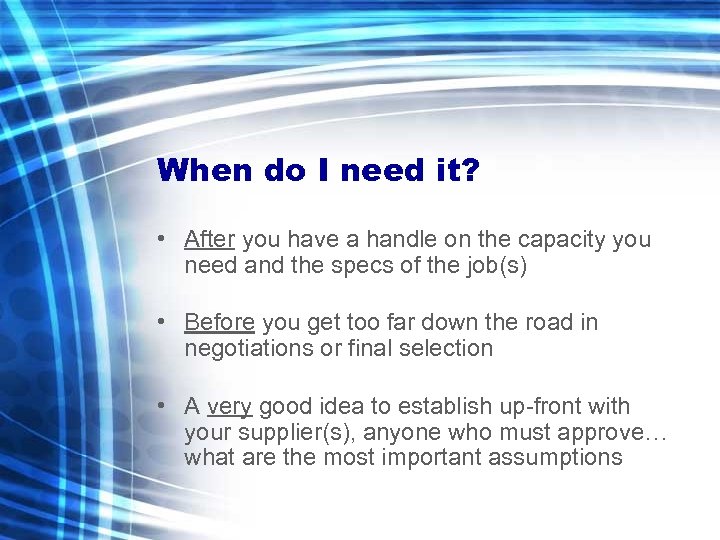 When do I need it?

• After you have a handle on the capacity you need and the specs of the job(s)

• Before you get too far down the road in negotiations or final selection

• A very good idea to establish up-front with your supplier(s), anyone who must approve… what are the most important assumptions